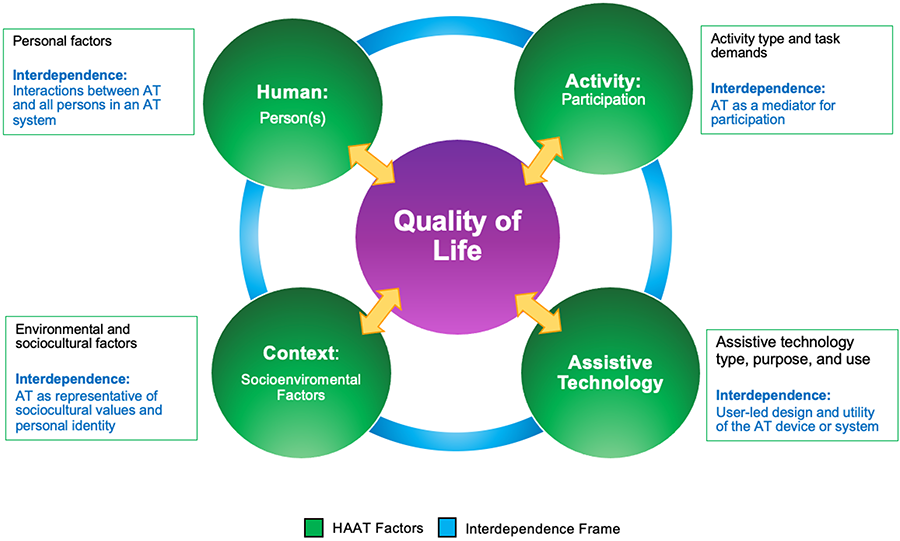 Personal factors

Interdependence:
Interactions between AT and all persons in an AT system

Human:
Person(s)

Activity:
Participation

Activity type and task demands

Interdependence:
AT as a mediator for participation

Quality of Life

Environmental and sociocultural factors

Interdependence:
AT as representative of sociocultural values and personal identity

Context:
Socioenviromental Factors

Assistive Technology

Assistive technology type, purpose, and use

Interdependence:
User-led design and utility of the AT device or system

HAAT Factors

Interdependence Frame